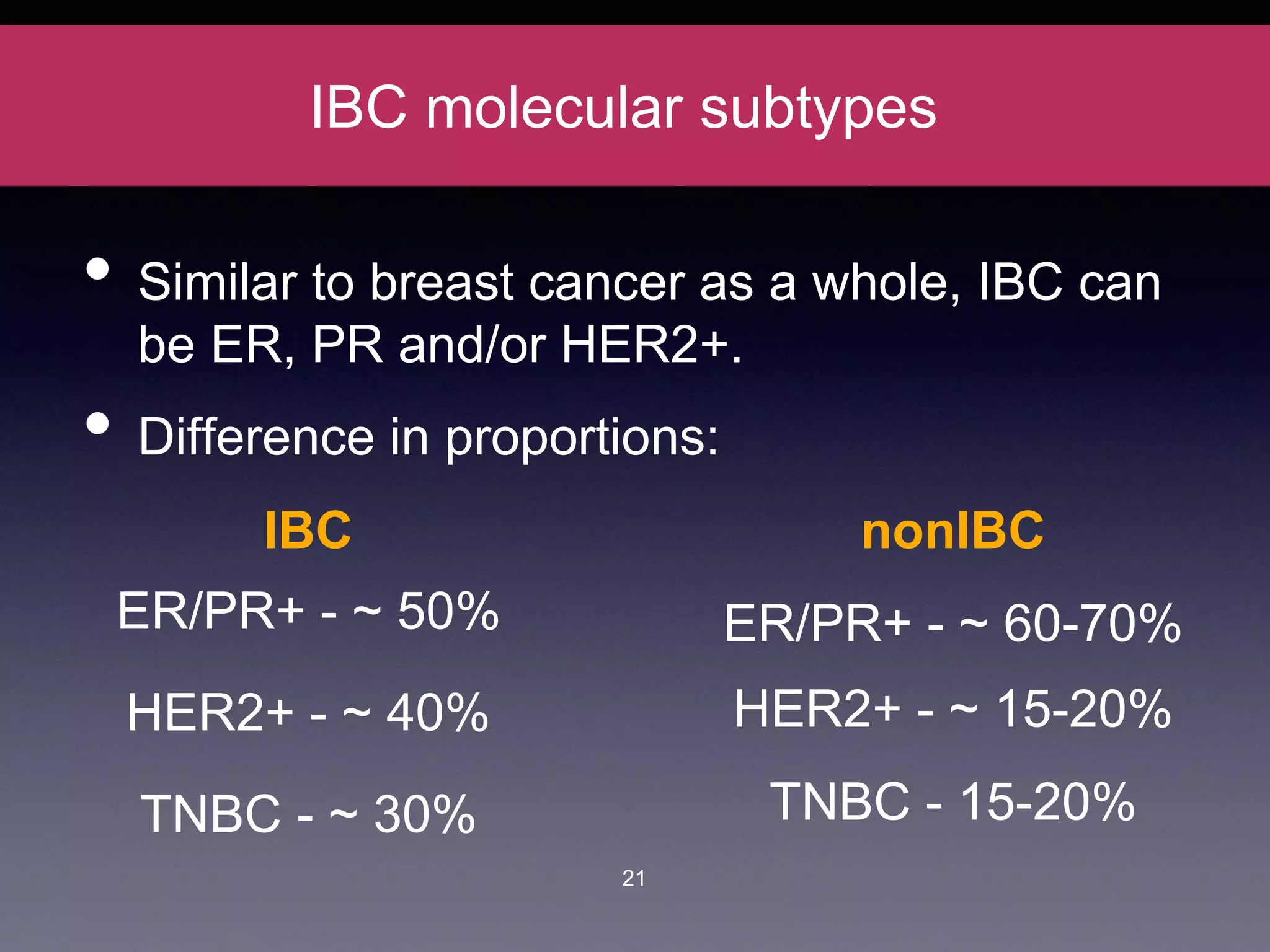 IBC molecular subtypes

• Similar to breast cancer as a whole, IBC can be ER, PR and/or HER2+.

• Difference in proportions:

IBC

ER/PR+ - ~ 50%

HER2+ - ~ 40%

TNBC - ~ 30%

nonIBC

ER/PR+ - ~ 60-70%

HER2+ - ~ 15-20%

TNBC - 15-20%

21